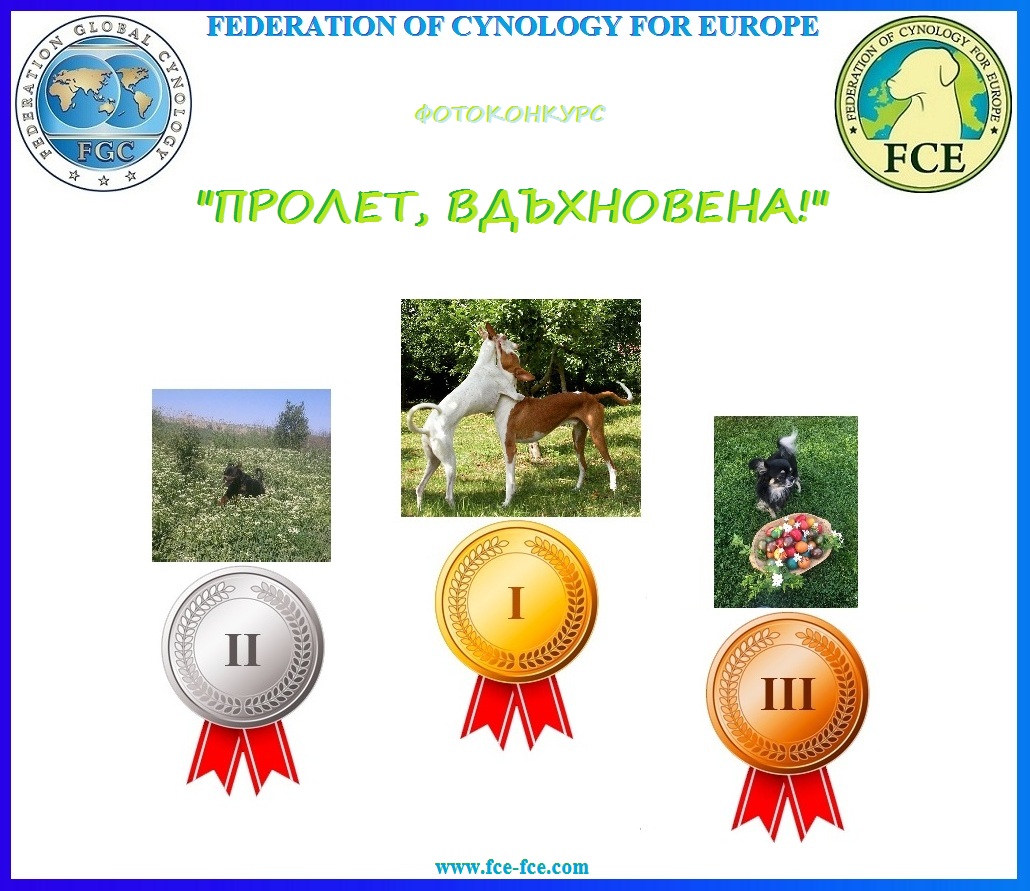 FEDERATION GLOBAL CYNOLOGY
FGC

FEDERATION OF CYNOLOGY FOR EUROPE

FEDERATION OF CYNOLOGY FOR EUROPE
FCE

ФОТОКОНКУРС

"ПРОЛЕТ, ВДЪХНОВЕНА!"

II

I

III

www.fce-fce.com